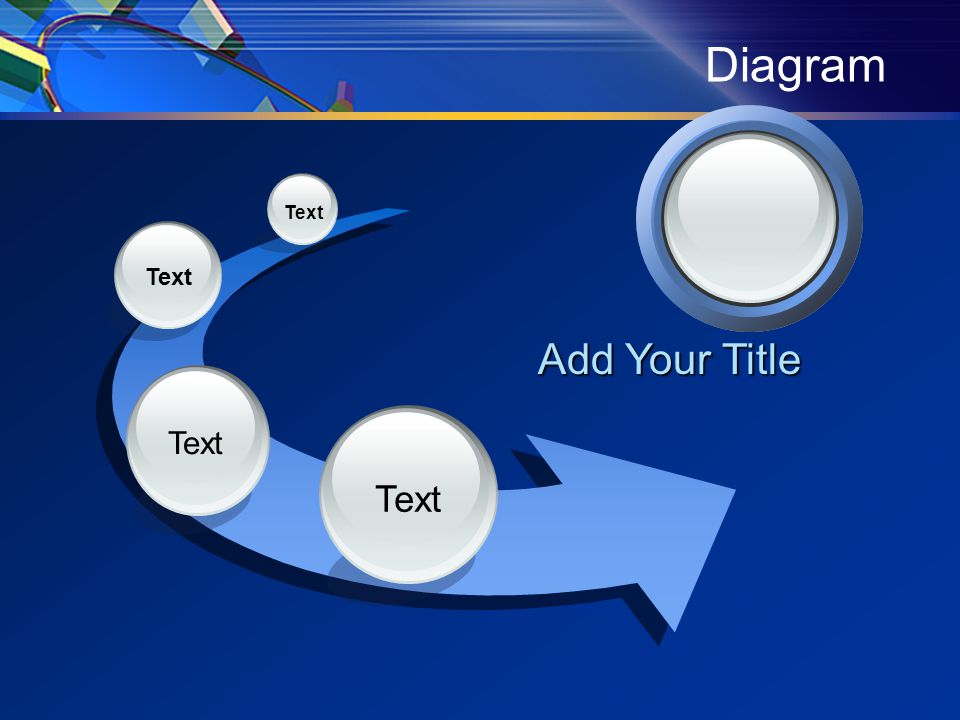 Diagram

Text

Text

Text

Text

Add Your Title